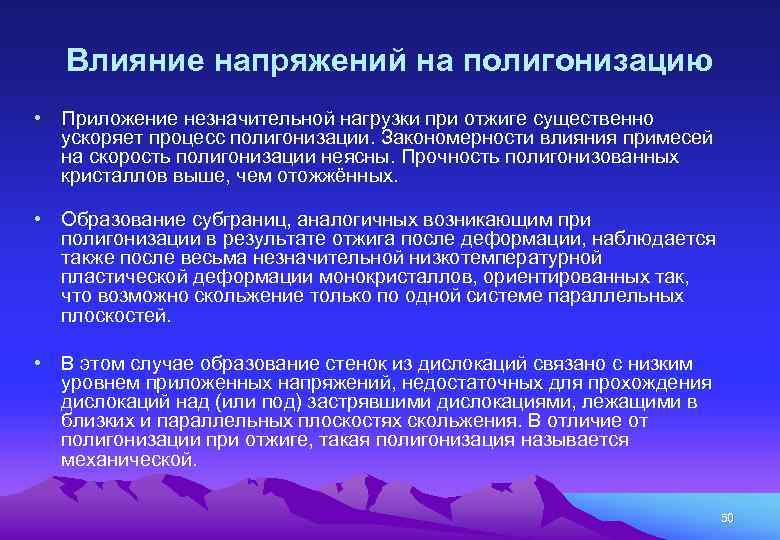 Влияние напряжений на полигонизацию

• Приложение незначительной нагрузки при отжиге существенно ускоряет процесс полигонизации. Закономерности влияния примесей на скорость полигонизации неясны. Прочность полигонизованных кристаллов выше, чем отожжённых.

• Образование субграниц, аналогичных возникающим при полигонизации в результате отжига после деформации, наблюдается также после весьма незначительной низкотемпературной пластической деформации монокристаллов, ориентированных так, что возможно скольжение только по одной системе параллельных плоскостей.

• В этом случае образование стенок из дислокаций связано с низким уровнем приложенных напряжений, недостаточных для прохождения дислокаций над (или под) застрявшими дислокациями, лежащими в близких и параллельных плоскостях скольжения. В отличие от полигонизации при отжиге, такая полигонизация называется механической.

50